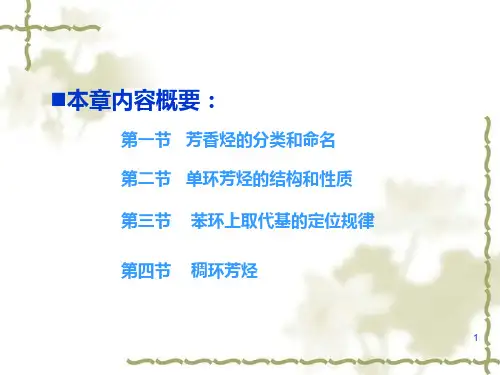 ■本章内容概要：

第一节 芳香烃的分类和命名

第二节 单环芳烃的结构和性质

第三节 苯环上取代基的定位规律

第四节 稠环芳烃

1